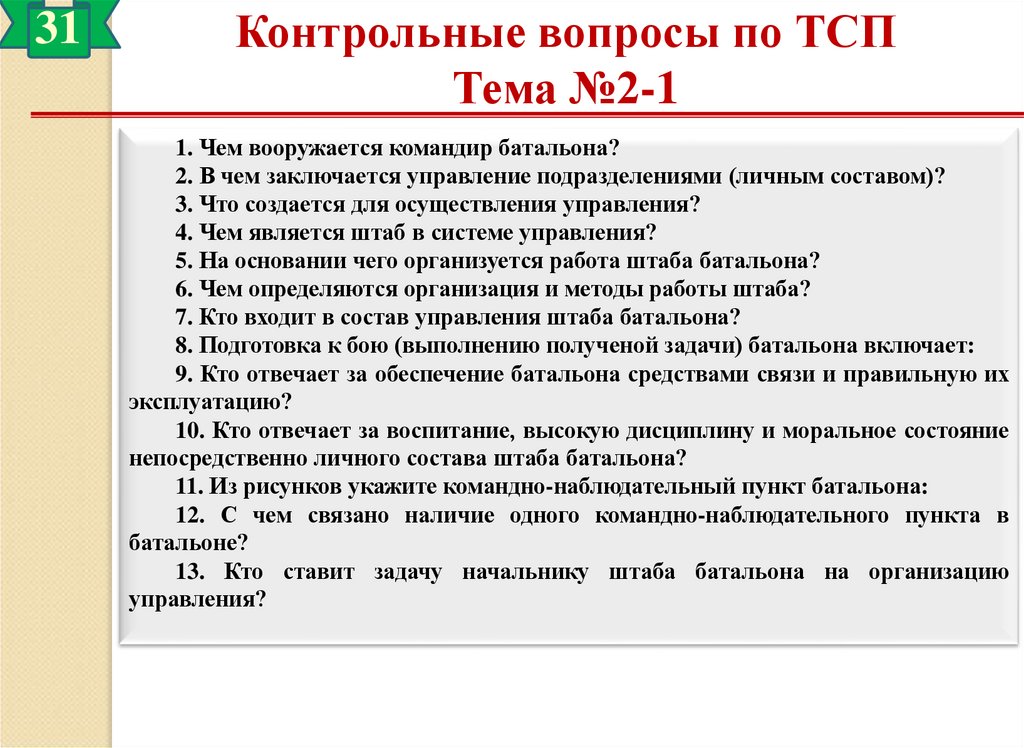 31

Контрольные вопросы по ТСП
Тема №2-1

1. Чем вооружается командир батальона?
2. В чем заключается управление подразделениями (личным составом)?
3. Что создается для осуществления управления?
4. Чем является штаб в системе управления?
5. На основании чего организуется работа штаба батальона?
6. Чем определяются организация и методы работы штаба?
7. Кто входит в состав управления штаба батальона?
8. Подготовка к бою (выполнению полученой задачи) батальона включает:
9. Кто отвечает за обеспечение батальона средствами связи и правильную их эксплуатацию?
10. Кто отвечает за воспитание, высокую дисциплину и моральное состояние непосредственно личного состава штаба батальона?
11. Из рисунков укажите командно-наблюдательный пункт батальона:
12. С чем связано наличие одного командно-наблюдательного пункта в батальоне?
13. Кто ставит задачу начальнику штаба батальона на организацию управления?